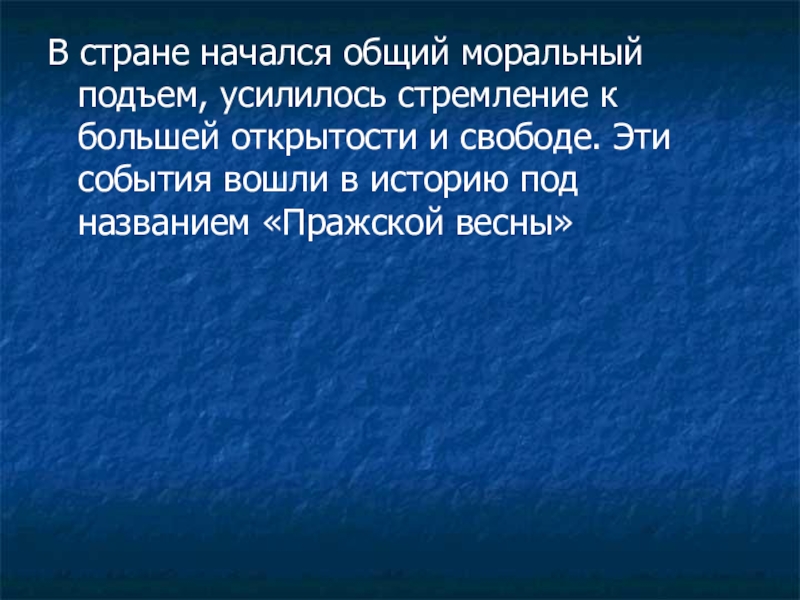 В стране начался общий моральный подъем, усилилось стремление к большей открытости и свободе. Эти события вошли в историю под названием «Пражской весны»